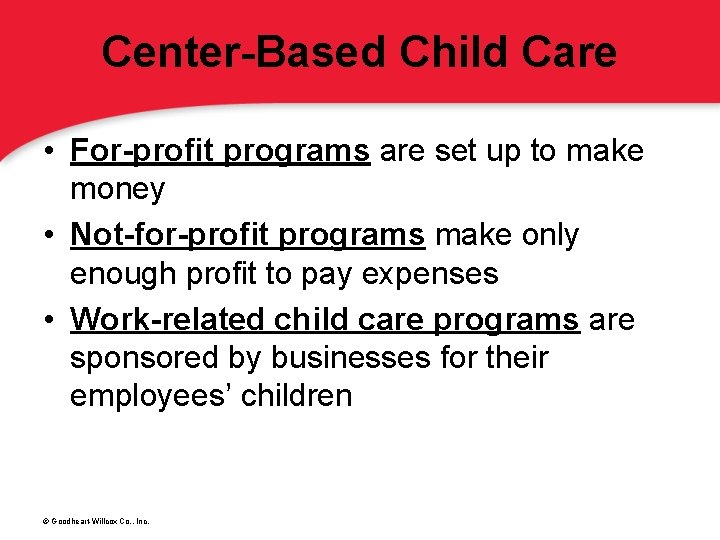 Center-Based Child Care

• For-profit programs are set up to make money

• Not-for-profit programs make only enough profit to pay expenses

• Work-related child care programs are sponsored by businesses for their employees' children

© Goodheart-Willcox Co., Inc.